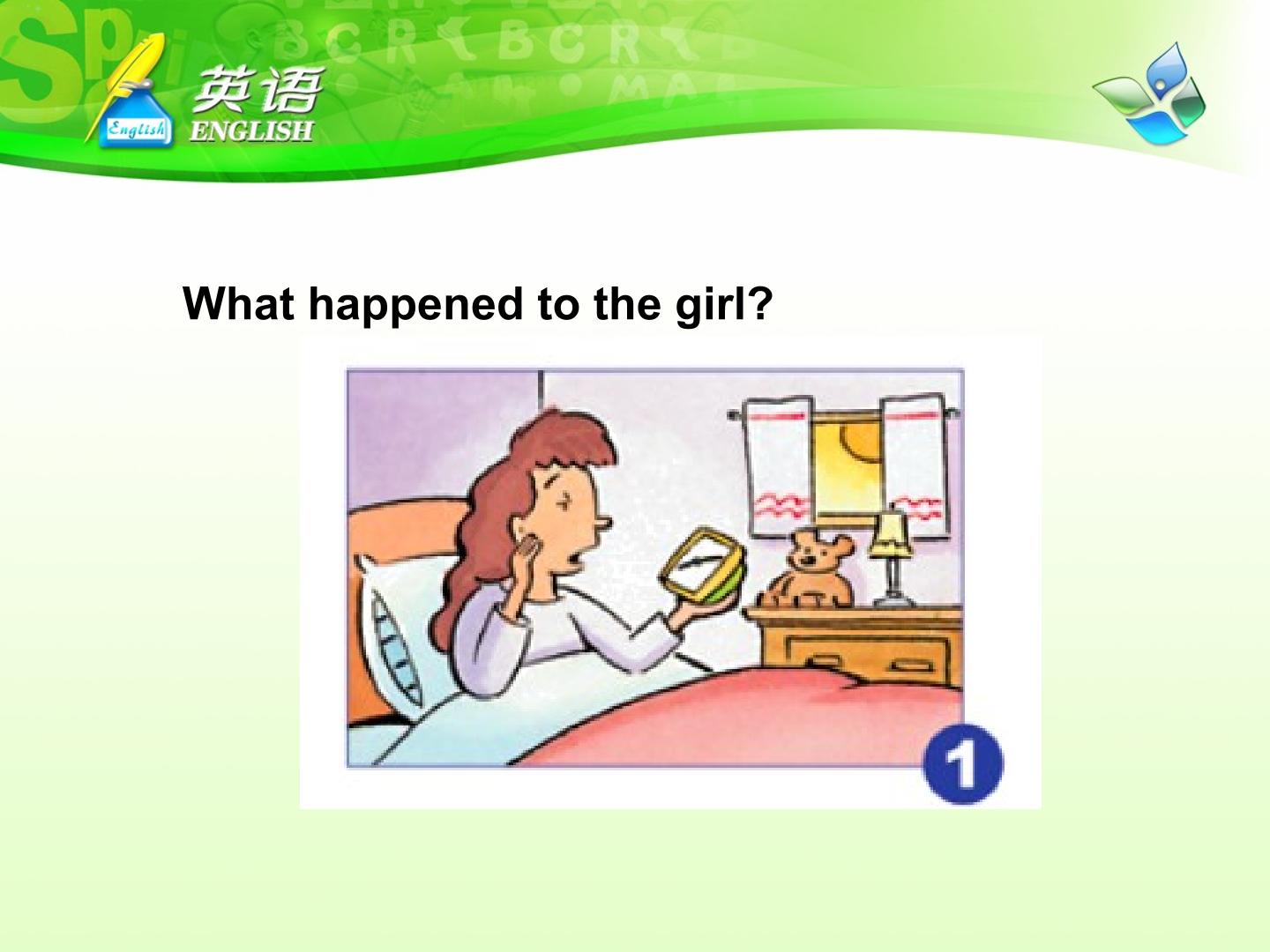 English
英语
ENGLISH

What happened to the girl?

1